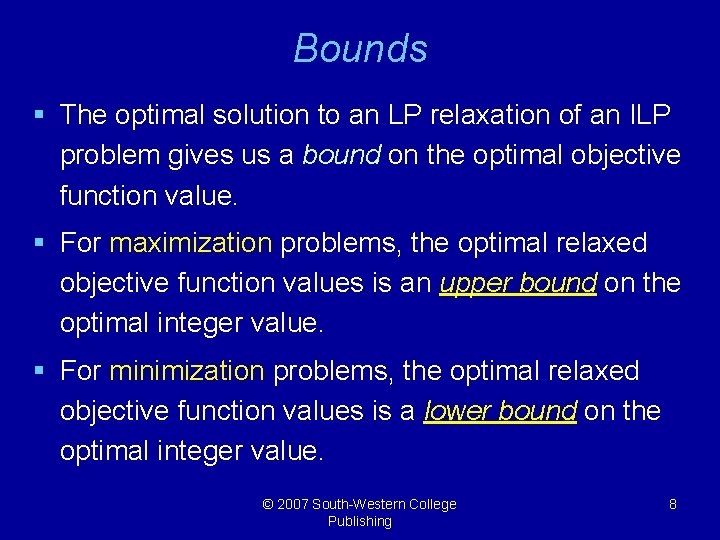 Bounds

▪ The optimal solution to an LP relaxation of an ILP problem gives us a bound on the optimal objective function value.

▪ For maximization problems, the optimal relaxed objective function values is an upper bound on the optimal integer value.

▪ For minimization problems, the optimal relaxed objective function values is a lower bound on the optimal integer value.

© 2007 South-Western College Publishing

8